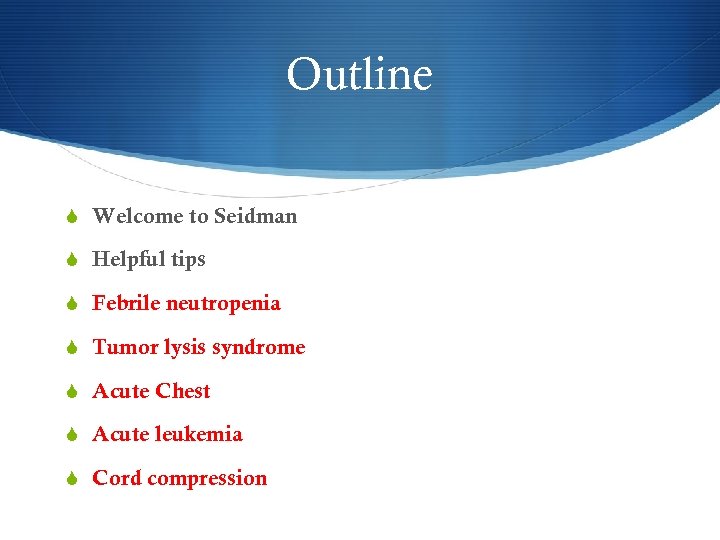 Outline

Welcome to Seidman

Helpful tips

Febrile neutropenia

Tumor lysis syndrome

Acute Chest

Acute leukemia

Cord compression